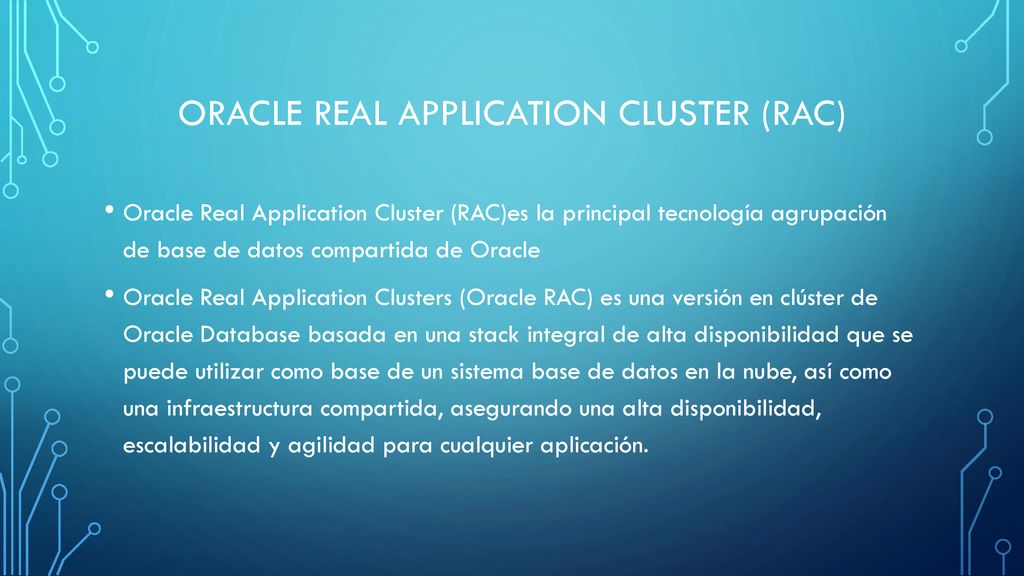 ORACLE REAL APPLICATION CLUSTER (RAC)

• Oracle Real Application Cluster (RAC)es la principal tecnología agrupación de base de datos compartida de Oracle

• Oracle Real Application Clusters (Oracle RAC) es una versión en clúster de Oracle Database basada en una stack integral de alta disponibilidad que se puede utilizar como base de un sistema base de datos en la nube, así como una infraestructura compartida, asegurando una alta disponibilidad, escalabilidad y agilidad para cualquier aplicación.